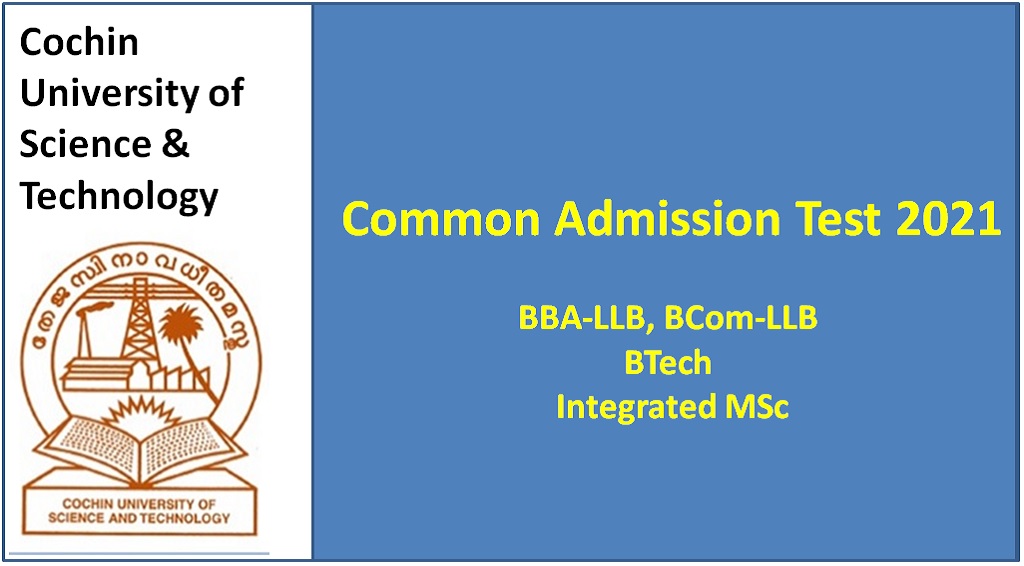 Cochin University of Science & Technology

തേജസ്വിനാവധീതമസ്തു

COCHIN UNIVERSITY OF SCIENCE AND TECHNOLOGY

Common Admission Test 2021

BBA-LLB, BCom-LLB
BTech
Integrated MSc